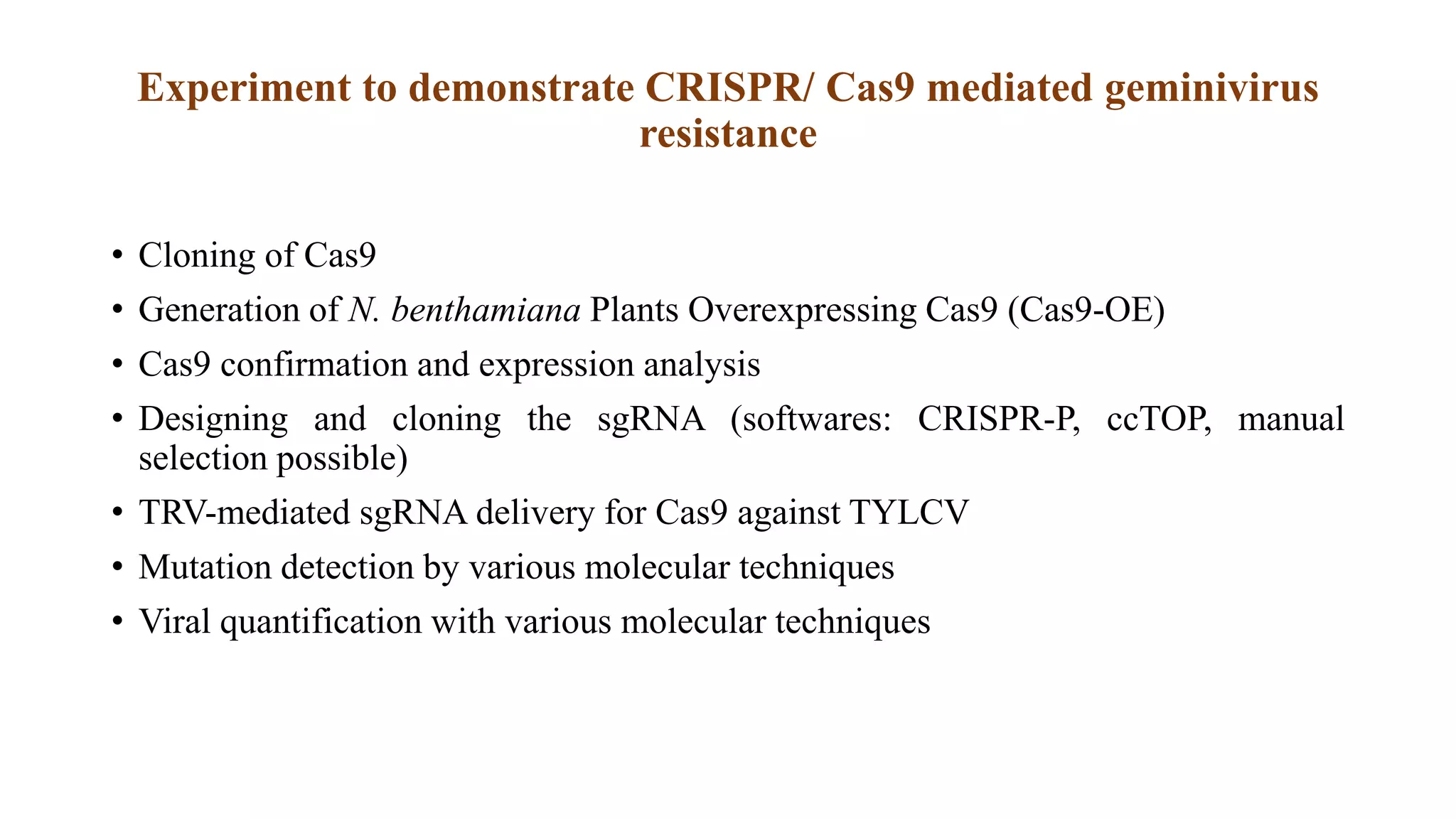 Experiment to demonstrate CRISPR/ Cas9 mediated geminivirus resistance

• Cloning of Cas9
• Generation of N. benthamiana Plants Overexpressing Cas9 (Cas9-OE)
• Cas9 confirmation and expression analysis
• Designing and cloning the sgRNA (softwares: CRISPR-P, ccTOP, manual selection possible)
• TRV-mediated sgRNA delivery for Cas9 against TYLCV
• Mutation detection by various molecular techniques
• Viral quantification with various molecular techniques